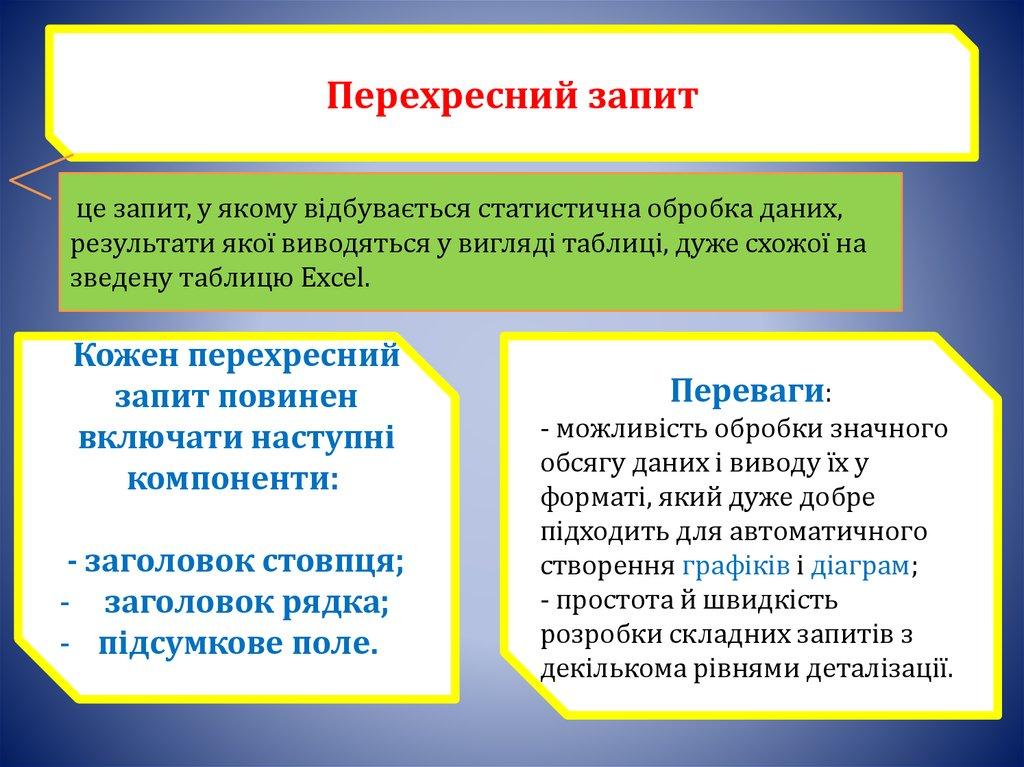 Перехресний запит

це запит, у якому відбувається статистична обробка даних, результати якої виводяться у вигляді таблиці, дуже схожої на зведену таблицю Excel.

Кожен перехресний запит повинен включати наступні компоненти:

- заголовок стовпця;
- заголовок рядка;
- підсумкове поле.

Переваги:
- можливість обробки значного обсягу даних і виводу їх у форматі, який дуже добре підходить для автоматичного створення графіків і діаграм;
- простота й швидкість розробки складних запитів з декількома рівнями деталізації.